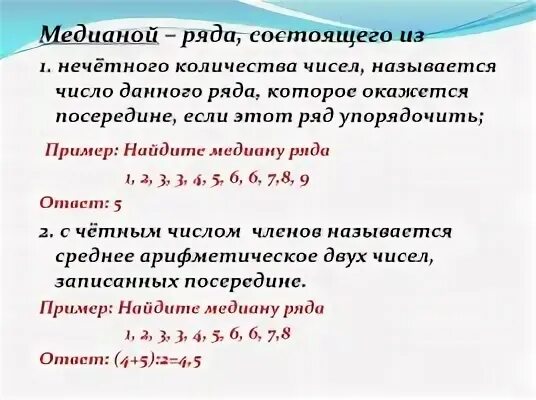 Медианой – ряда, состоящего из

1. нечётного количества чисел, называется число данного ряда, которое окажется посередине, если этот ряд упорядочить;

Пример: Найдите медиану ряда

1, 2, 3, 3, 4, 5, 6, 6, 7,8, 9

Ответ: 5

2. с чётным числом членов называется среднее арифметическое двух чисел, записанных посередине.

Пример: Найдите медиану ряда

1, 2, 3, 3, 4, 5, 6, 6, 7,8

Ответ: (4+5):2=4,5